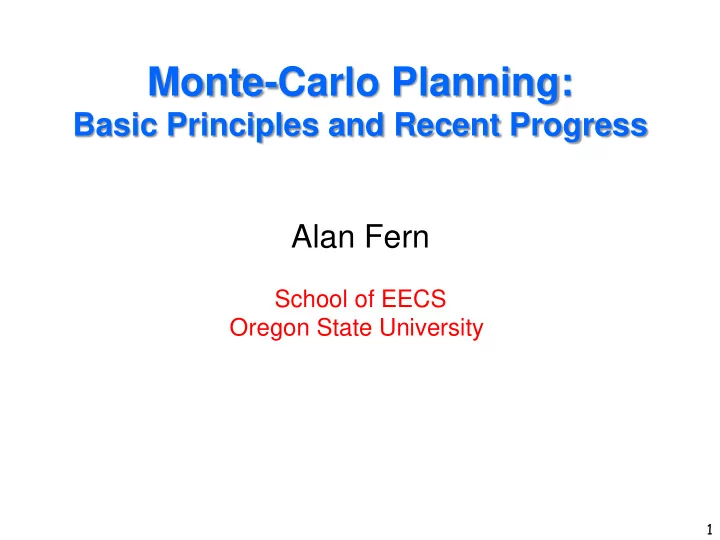 Monte-Carlo Planning:
Basic Principles and Recent Progress

Alan Fern

School of EECS
Oregon State University

1